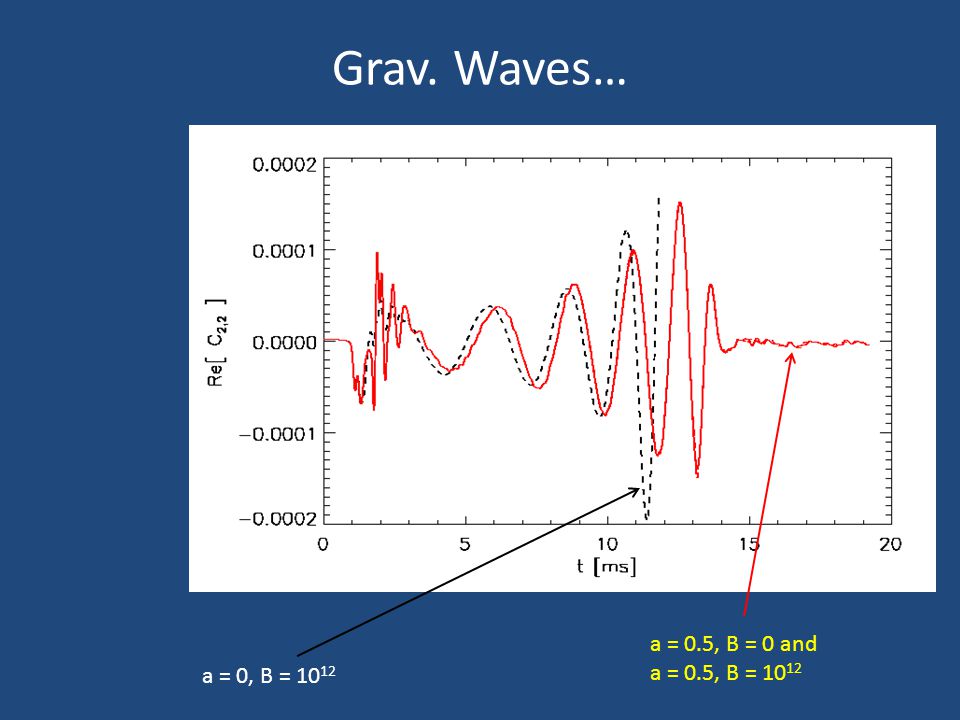 Grav. Waves…

0.0002
0.0001
0.0000
−0.0001
−0.0002
Re[ $C_{2,2}$ ]
0
5
10
15
20
t [ms]

a = 0, B = $10^{12}$

a = 0.5, B = 0 and
a = 0.5, B = $10^{12}$